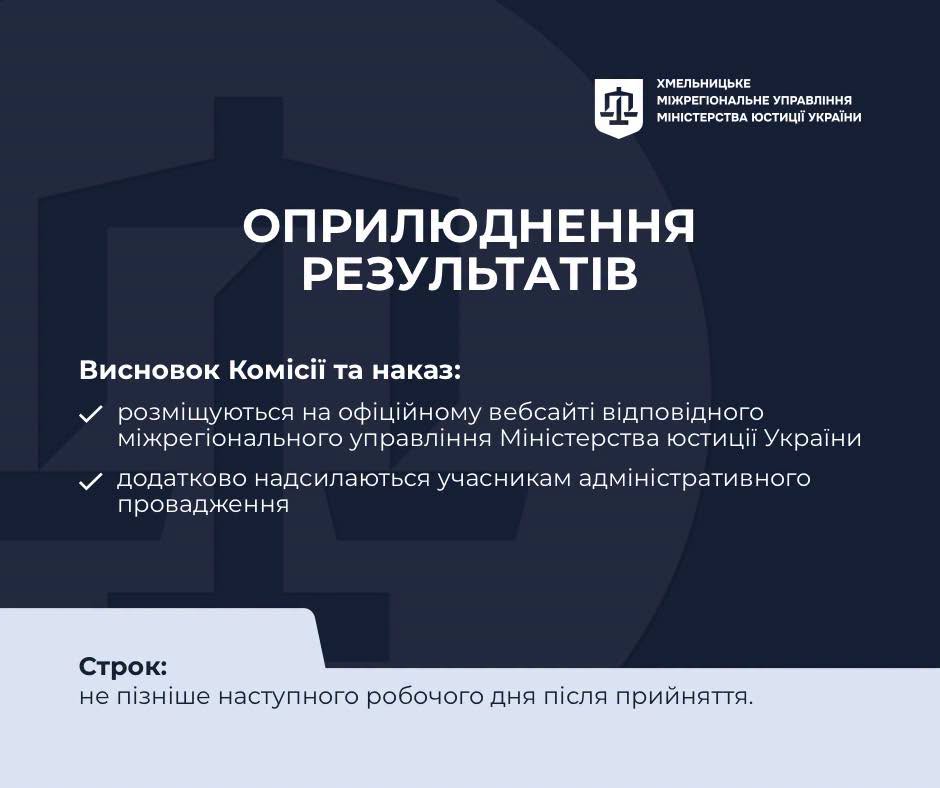 ХМЕЛЬНИЦЬКЕ
МІЖРЕГІОНАЛЬНЕ УПРАВЛІННЯ
МІНІСТЕРСТВА ЮСТИЦІЇ УКРАЇНИ

ОПРИЛЮДНЕННЯ РЕЗУЛЬТАТІВ

Висновок Комісії та наказ:

розміщуються на офіційному вебсайті відповідного міжрегіонального управління Міністерства юстиції України

додатково надсилаються учасникам адміністративного провадження

Строк:
не пізніше наступного робочого дня після прийняття.